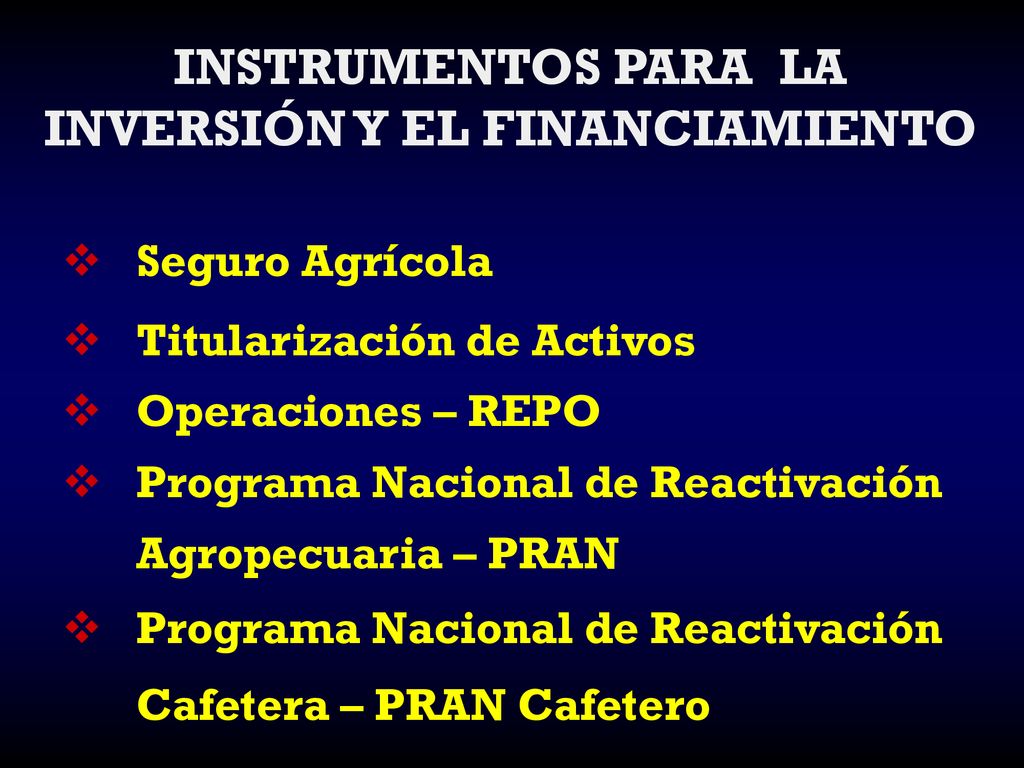 INSTRUMENTOS PARA LA INVERSIÓN Y EL FINANCIAMIENTO

❖ Seguro Agrícola

❖ Titularización de Activos

❖ Operaciones – REPO

❖ Programa Nacional de Reactivación Agropecuaria – PRAN

❖ Programa Nacional de Reactivación Cafetera – PRAN Cafetero